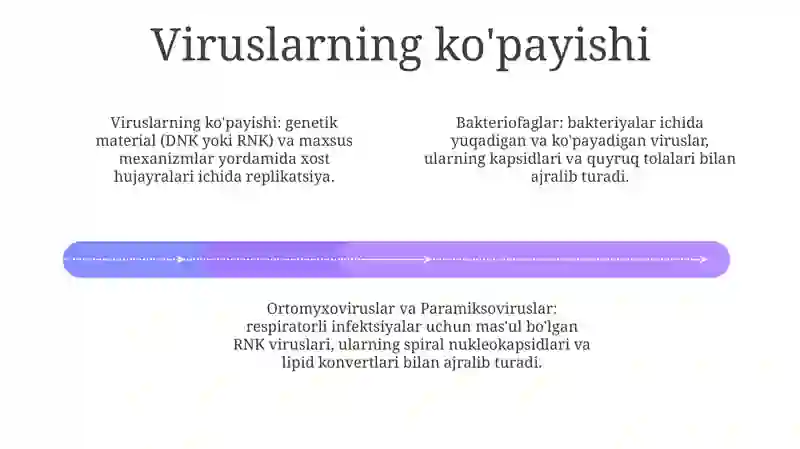 Viruslarning ko'payishi

Viruslarning ko'payishi: genetik material (DNK yoki RNK) va maxsus mexanizmlar yordamida xost hujayralari ichida replikatsiya.

Bakteriofaglar: bakteriyalar ichida yuqadigan va ko'payadigan viruslar, ularning kapsidlari va quyruq tolalari bilan ajralib turadi.

Ortomyxoviruslar va Paramiksoviruslar: respiratorli infektsiyalar uchun mas'ul bo'lgan RNK viruslari, ularning spiral nukleokapsidlari va lipid konvertlari bilan ajralib turadi.